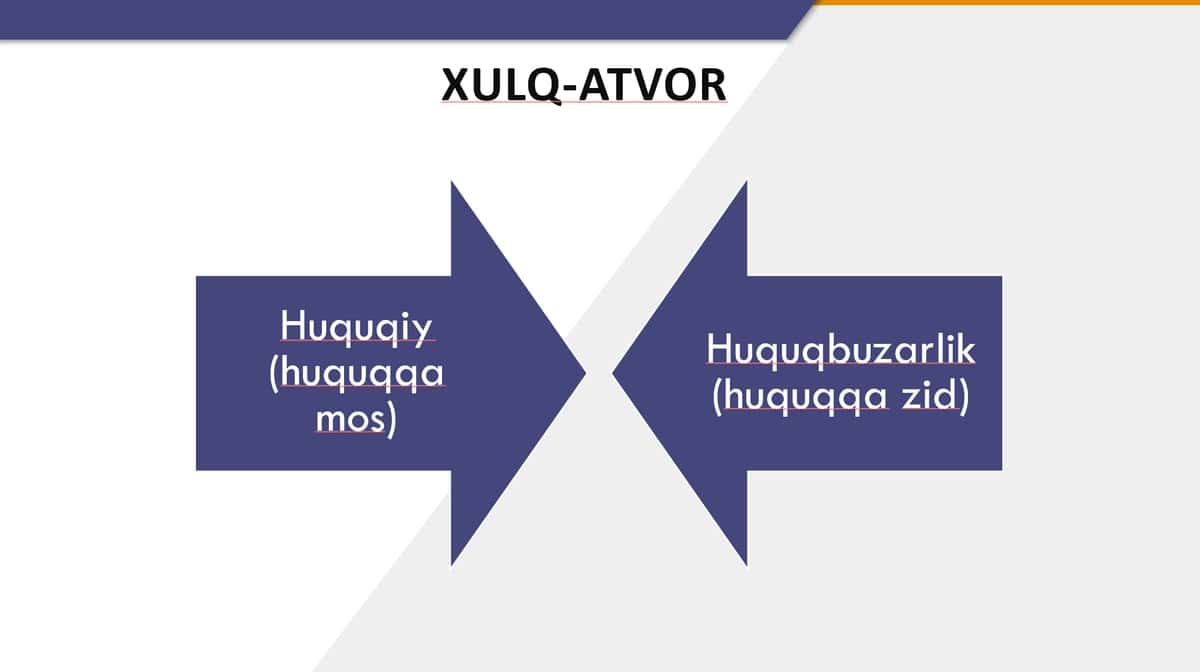 XULQ-ATVOR

Huquqiy (huquqqa mos)

Huquqbuzarlik (huquqqa zid)